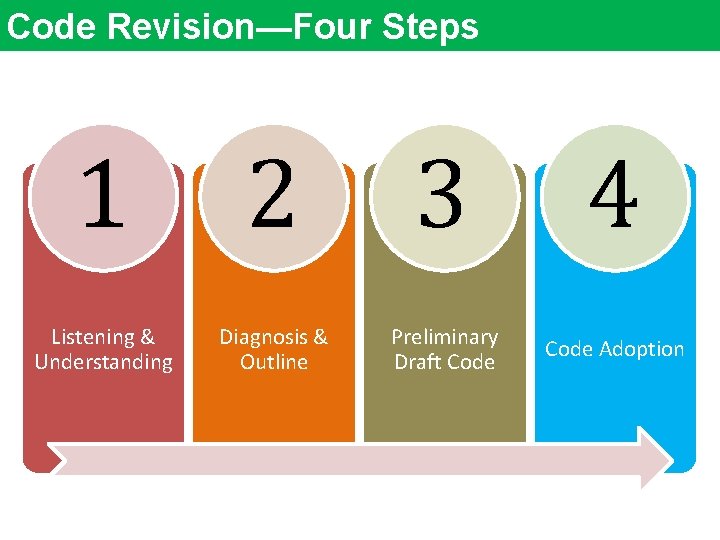 Code Revision—Four Steps

1

Listening & Understanding

2

Diagnosis & Outline

3

Preliminary Draft Code

4

Code Adoption